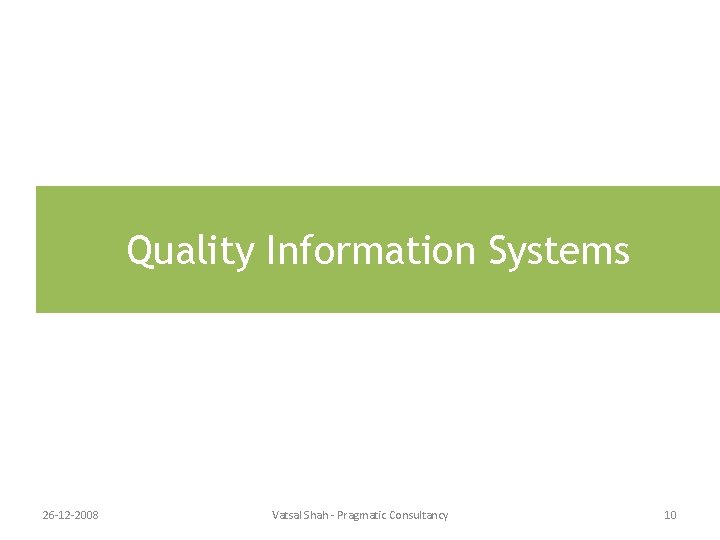 Quality Information Systems

26-12-2008

Vatsal Shah - Pragmatic Consultancy

10